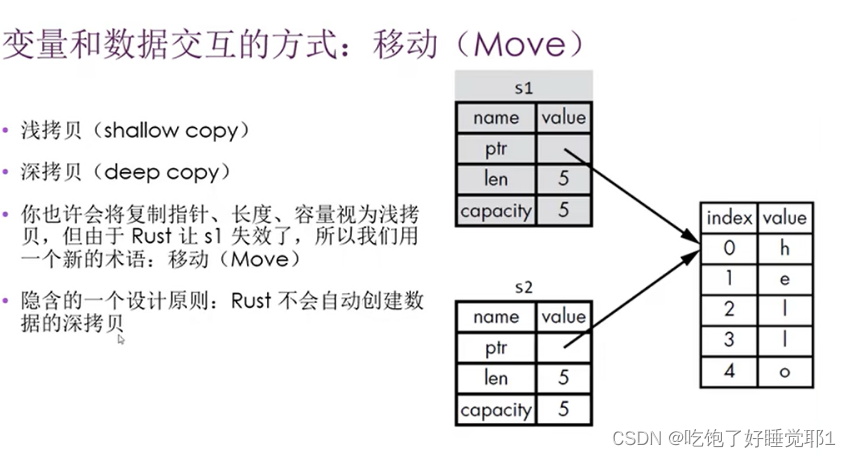 变量和数据交互的方式：移动（Move）

• 浅拷贝（shallow copy）

• 深拷贝（deep copy）

• 你也许会将复制指针、长度、容量视为浅拷贝，但由于 Rust 让 s1 失效了，所以我们用一个新的术语：移动（Move）

• 隐含的一个设计原则：Rust 不会自动创建数据的深拷贝

s1

| name | value |
|---|---|
| ptr | |
| len | 5 |
| capacity | 5 |

s2

| name | value |
|---|---|
| ptr | |
| len | 5 |
| capacity | 5 |

| index | value |
|---|---|
| 0 | h |
| 1 | e |
| 2 | l |
| 3 | l |
| 4 | o |

CSDN @吃饱了好睡觉耶1